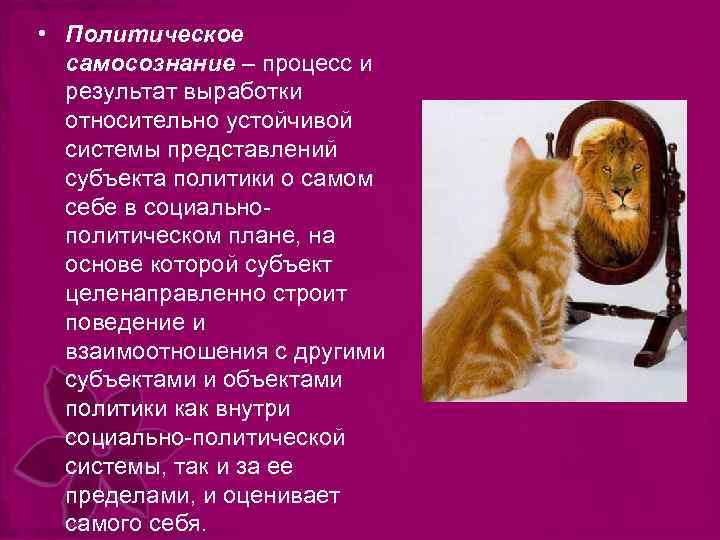 • Политическое самосознание – процесс и результат выработки относительно устойчивой системы представлений субъекта политики о самом себе в социально-политическом плане, на основе которой субъект целенаправленно строит поведение и взаимоотношения с другими субъектами и объектами политики как внутри социально-политической системы, так и за ее пределами, и оценивает самого себя.